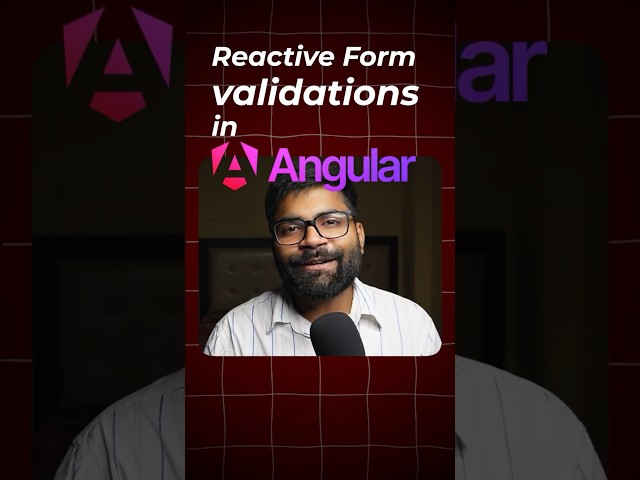 Reactive Form validations in Angular